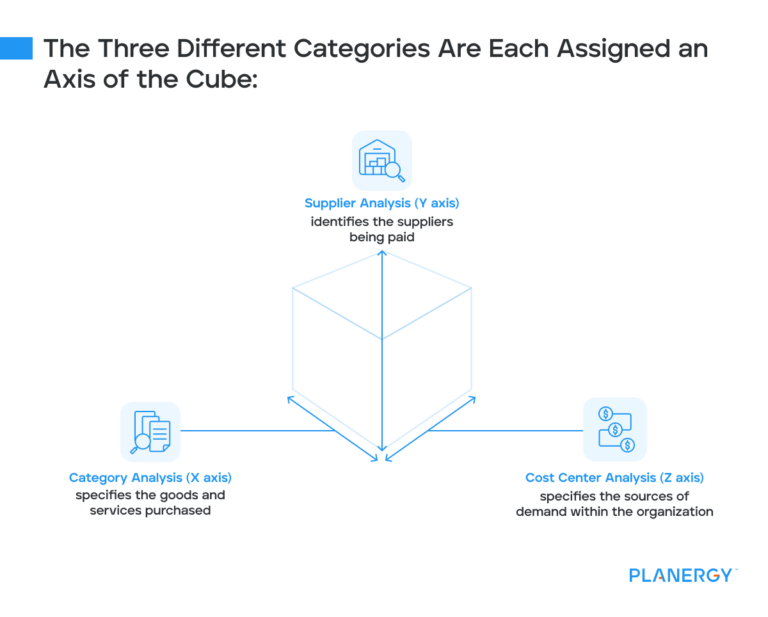 The Three Different Categories Are Each Assigned an Axis of the Cube:

Supplier Analysis (Y axis)
identifies the suppliers being paid

Category Analysis (X axis)
specifies the goods and services purchased

Cost Center Analysis (Z axis)
specifies the sources of demand within the organization

PLANERGY™